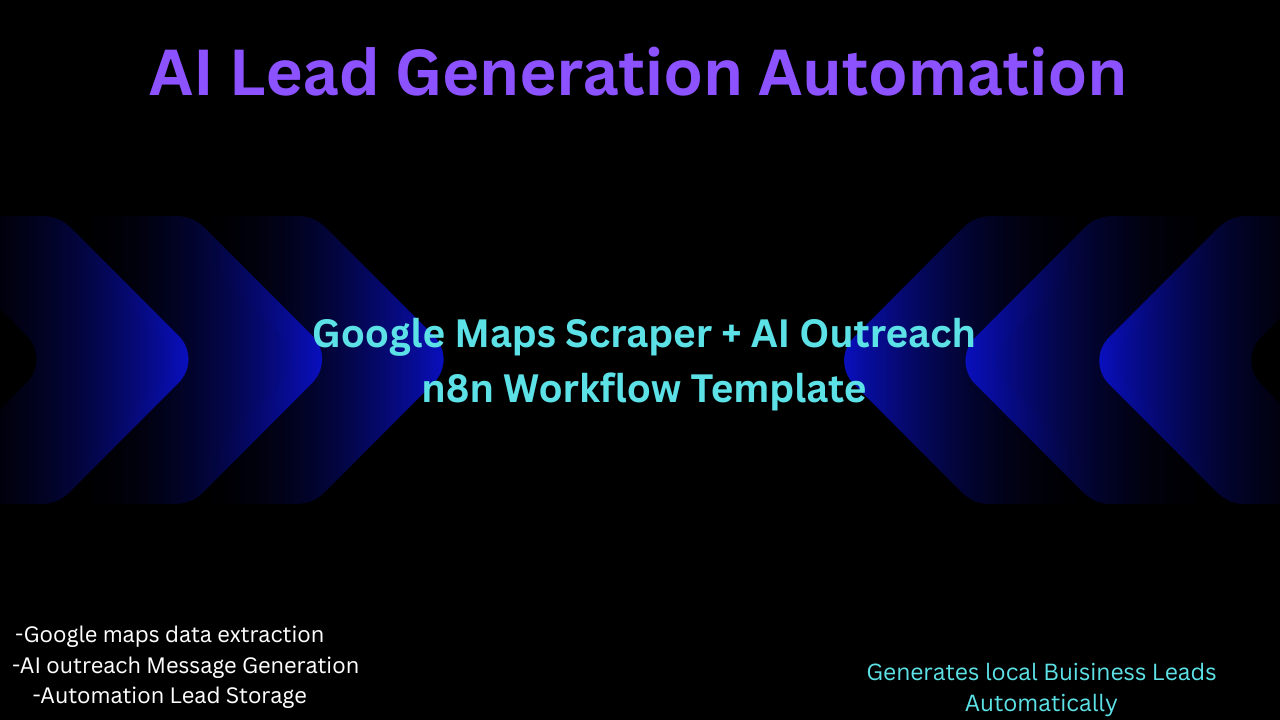 AI Lead Generation Automation

Google Maps Scraper + AI Outreach
n8n Workflow Template

-Google maps data extraction
-AI outreach Message Generation
-Automation Lead Storage

Generates local Buisiness Leads Automatically